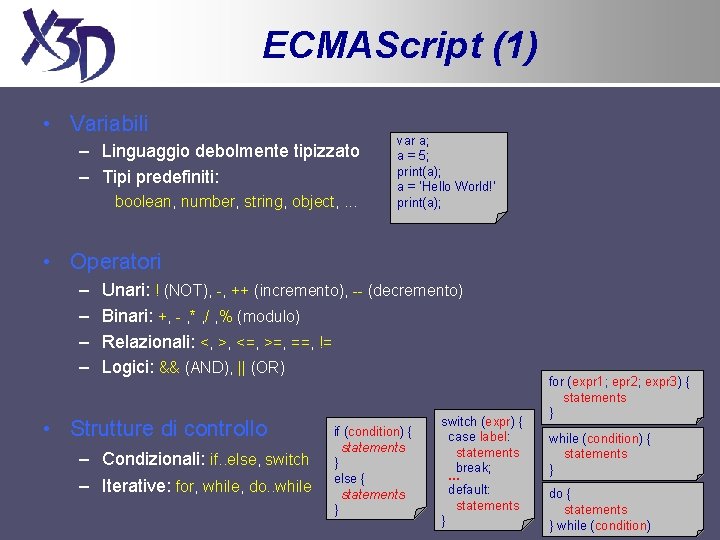 X3D

ECMAScript (1)

• Variabili
– Linguaggio debolmente tipizzato
– Tipi predefiniti:
boolean, number, string, object, ...

var a;
a = 5;
print(a);
a = 'Hello World!'
print(a);

• Operatori
– Unari: ! (NOT), -, ++ (incremento), -- (decremento)
– Binari: +, - ,* ,/ ,% (modulo)
– Relazionali: <, >, <=, >=, ==, !=
– Logici: && (AND), || (OR)

• Strutture di controllo
– Condizionali: if..else, switch
– Iterative: for, while, do..while

if (condition) {
statements
}
else {
statements
}

switch (expr) {
case label:
statements
break;
...
default:
statements
}

for (expr1; epr2; expr3) {
statements
}

while (condition) {
statements
}

do {
statements
} while (condition)